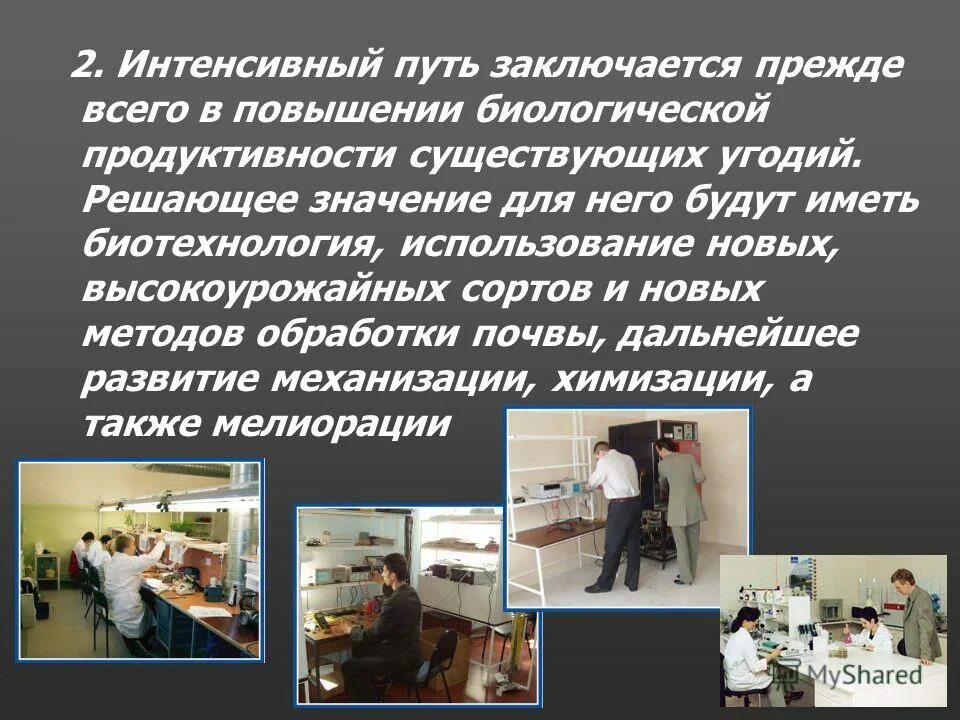 2. Интенсивный путь заключается прежде всего в повышении биологической продуктивности существующих угодий. Решающее значение для него будут иметь биотехнология, использование новых, высокоурожайных сортов и новых методов обработки почвы, дальнейшее развитие механизации, химизации, а также мелиорации

MyShared